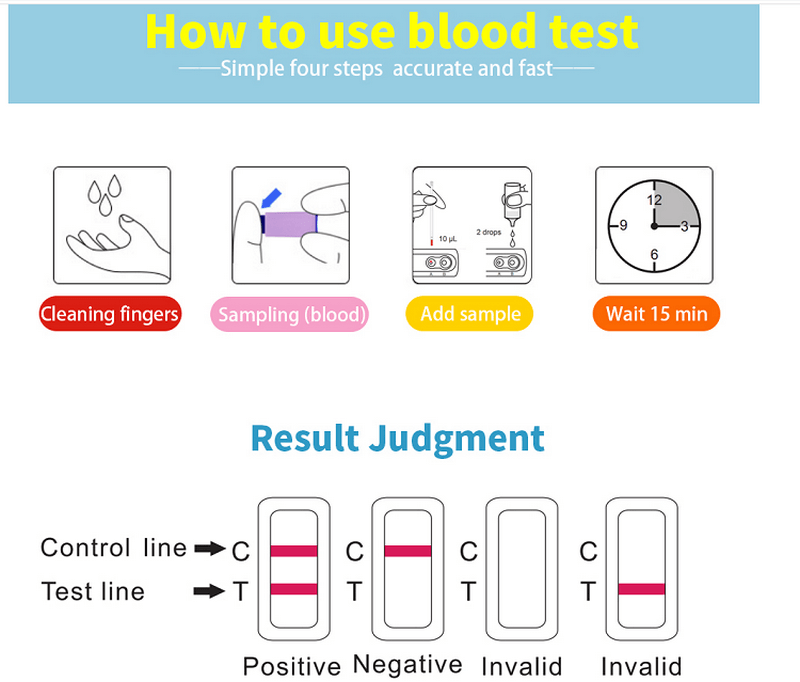 How to use blood test
——Simple four steps accurate and fast——

10 μL
2 drops
12
3
6
9

Cleaning fingers
Sampling (blood)
Add sample
Wait 15 min

Result Judgment

Control line → C
Test line → T

C
T
C
T
C
T

Positive
Negative
Invalid
Invalid